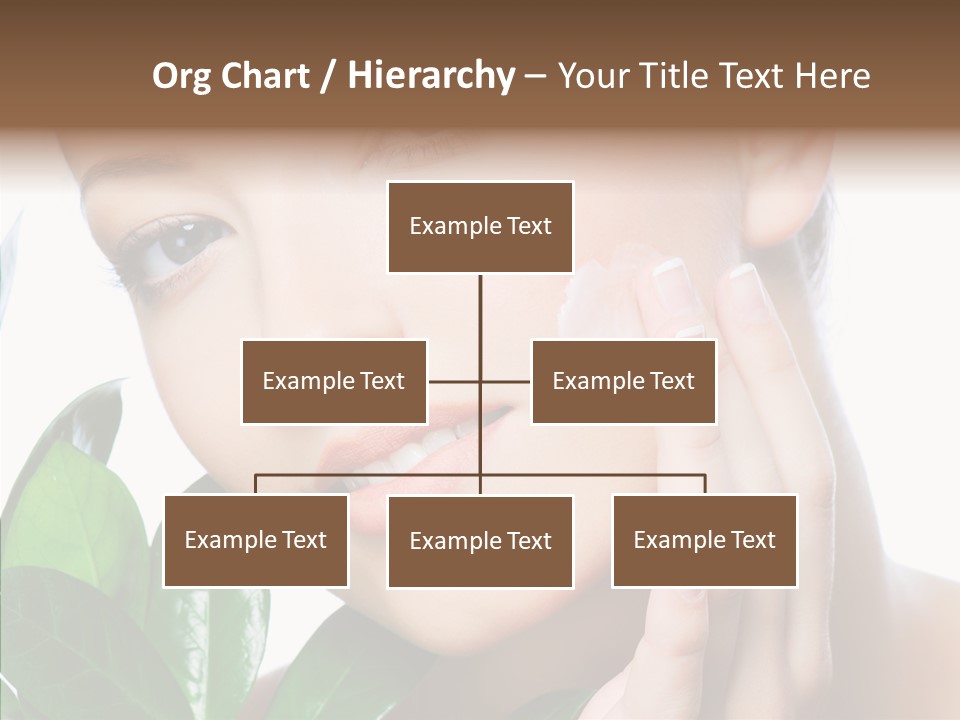 Org Chart / Hierarchy – Your Title Text Here

Example Text

Example Text

Example Text

Example Text

Example Text

Example Text